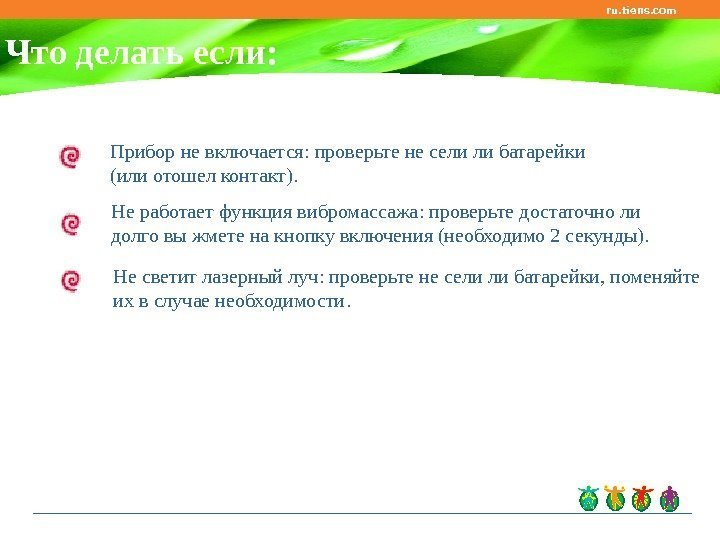 ru.tiens.com

Что делать если:

Прибор не включается: проверьте не сели ли батарейки (или отошел контакт).

Не работает функция вибромассажа: проверьте достаточно ли долго вы жмете на кнопку включения (необходимо 2 секунды).

Не светит лазерный луч: проверьте не сели ли батарейки, поменяйте их в случае необходимости.